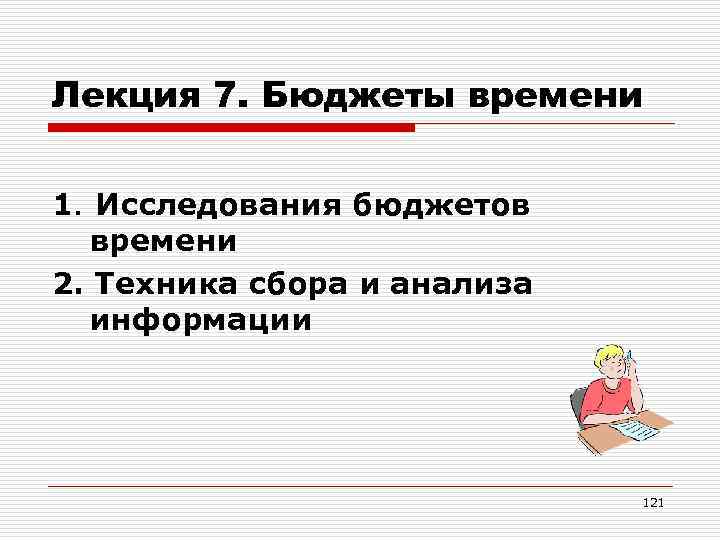 Лекция 7. Бюджеты времени

1. Исследования бюджетов времени

2. Техника сбора и анализа информации

121